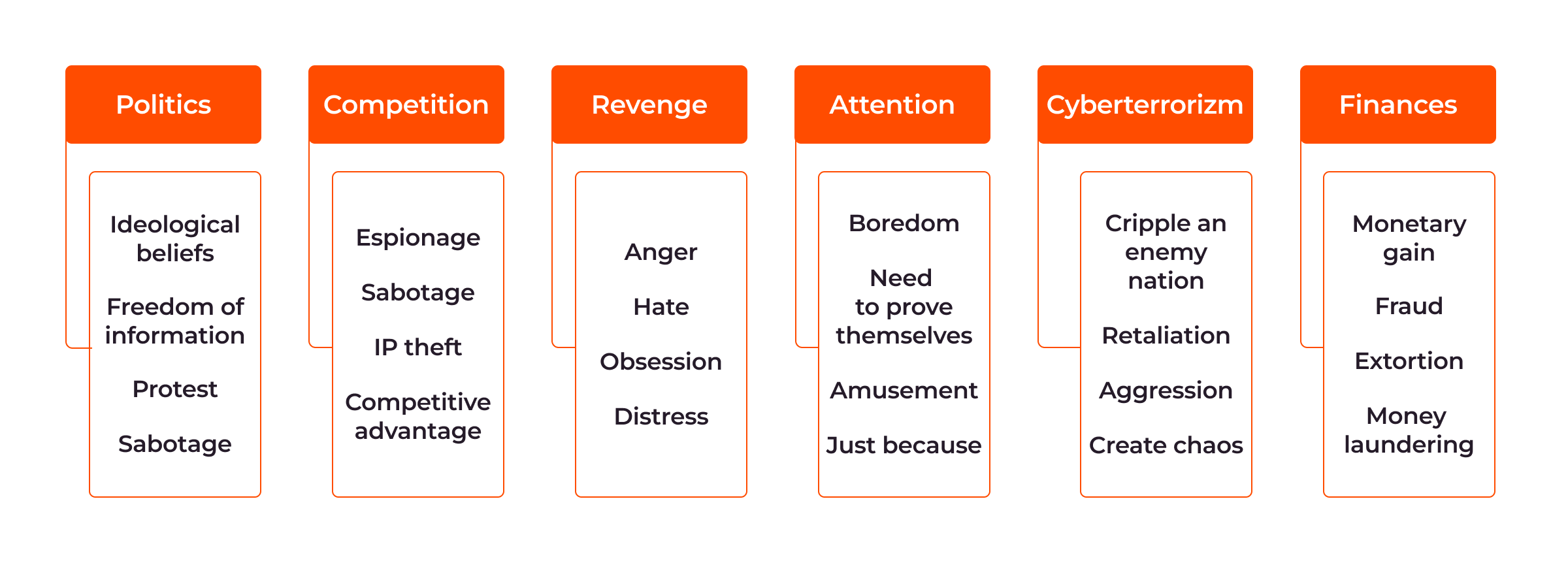 Politics

Ideological beliefs

Freedom of information

Protest

Sabotage

Competition

Espionage

Sabotage

IP theft

Competitive advantage

Revenge

Anger

Hate

Obsession

Distress

Attention

Boredom

Need to prove themselves

Amusement

Just because

Cyberterrorizm

Cripple an enemy nation

Retaliation

Aggression

Create chaos

Finances

Monetary gain

Fraud

Extortion

Money laundering